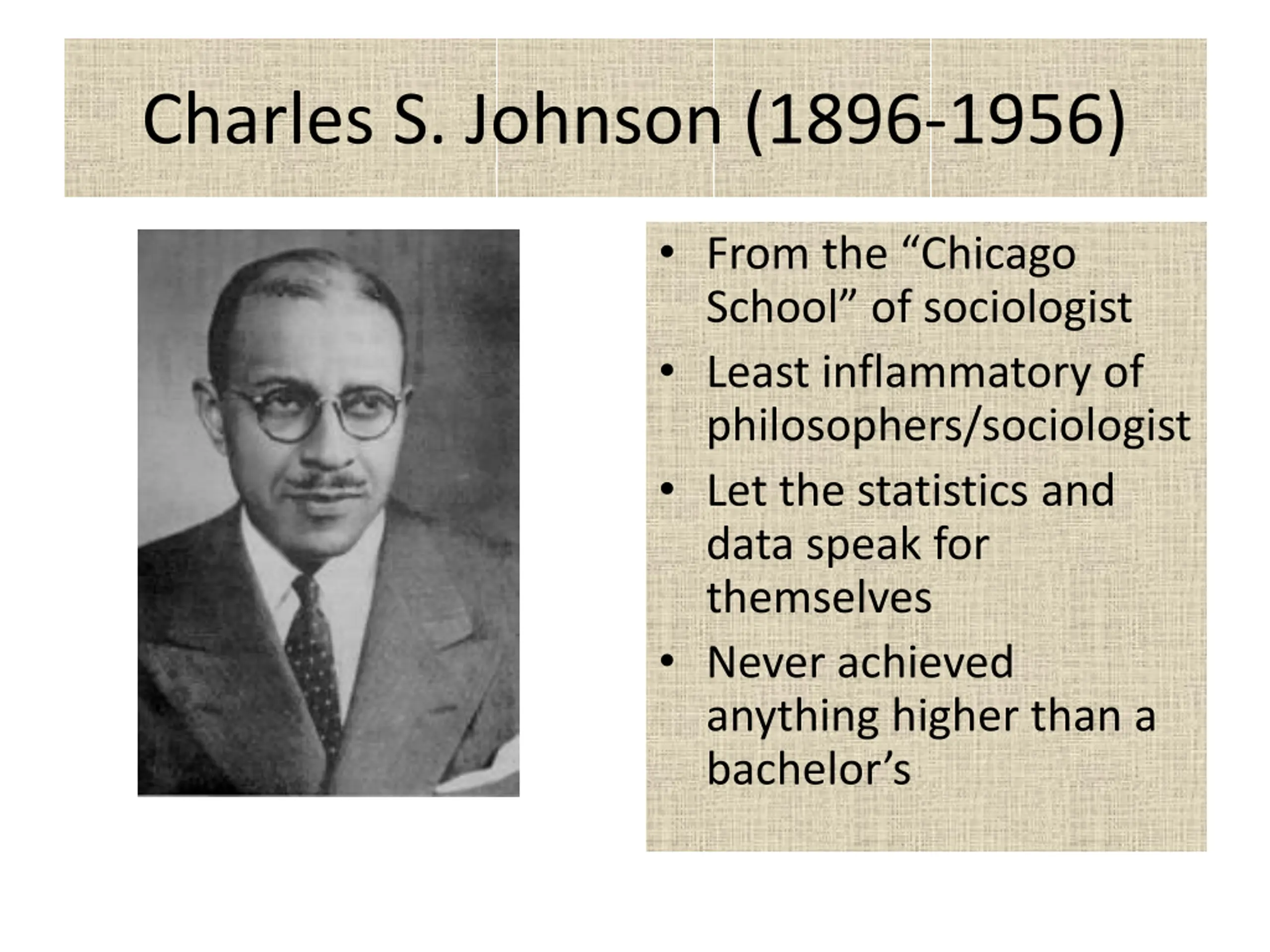 Charles S. Johnson (1896-1956)

• From the “Chicago School” of sociologist
• Least inflammatory of philosophers/sociologist
• Let the statistics and data speak for themselves
• Never achieved anything higher than a bachelor’s